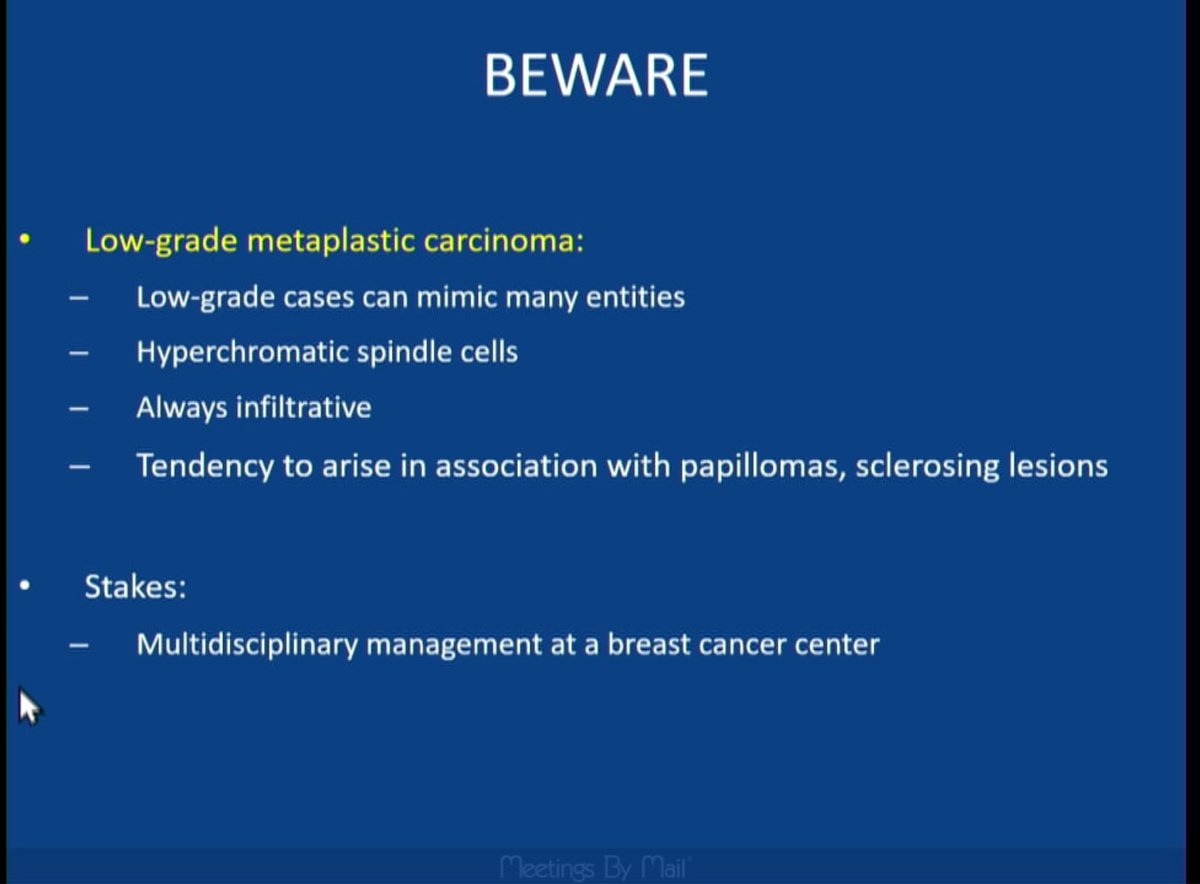 BEWARE

• Low-grade metaplastic carcinoma:
– Low-grade cases can mimic many entities
– Hyperchromatic spindle cells
– Always infiltrative
– Tendency to arise in association with papillomas, sclerosing lesions

• Stakes:
– Multidisciplinary management at a breast cancer center

Meetings By Mail